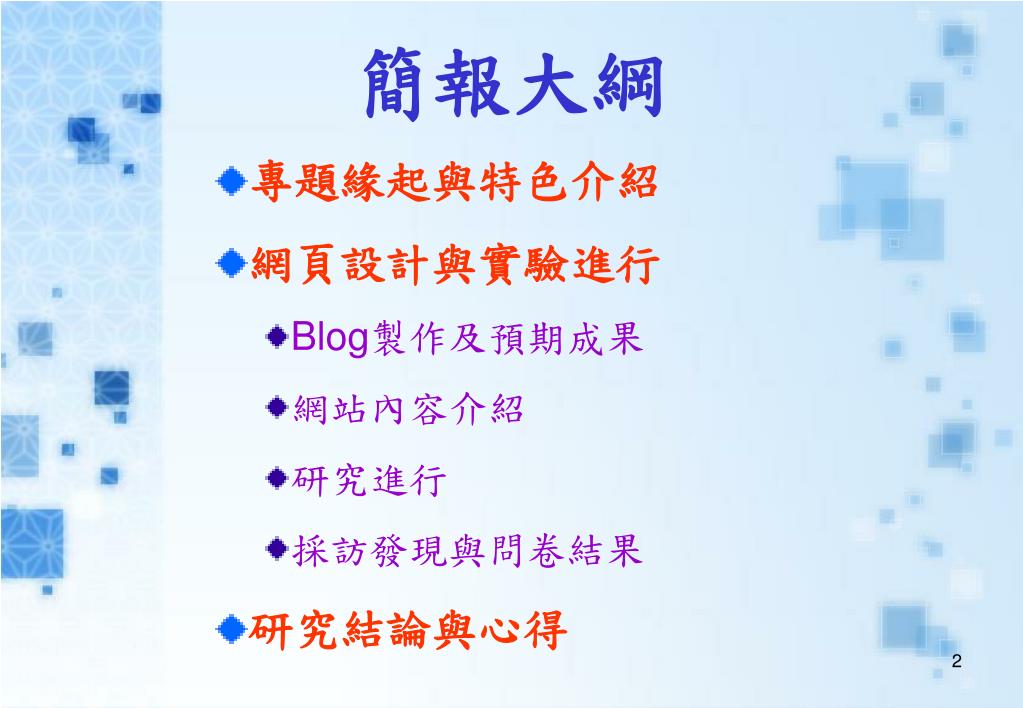 簡報大綱

專題緣起與特色介紹

網頁設計與實驗進行

Blog製作及預期成果

網站內容介紹

研究進行

採訪發現與問卷結果

研究結論與心得

2